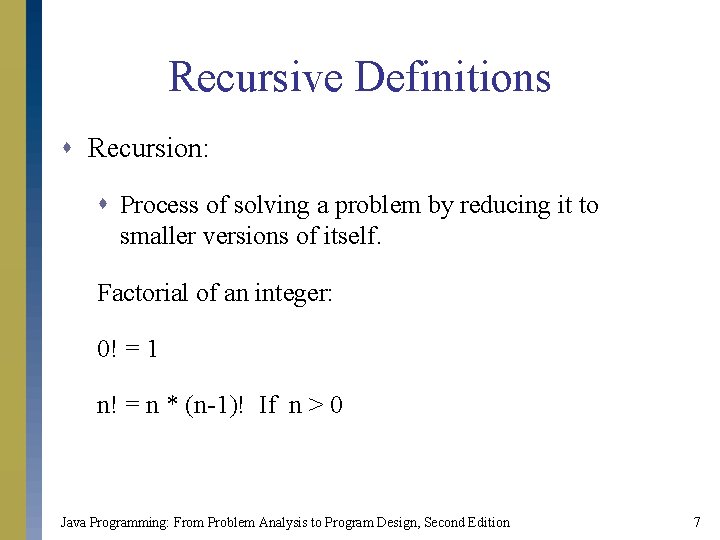 Recursive Definitions

Recursion:

Process of solving a problem by reducing it to smaller versions of itself.

Factorial of an integer:

$0! = 1$

$n! = n * (n-1)!$ If $n > 0$

Java Programming: From Problem Analysis to Program Design, Second Edition

7